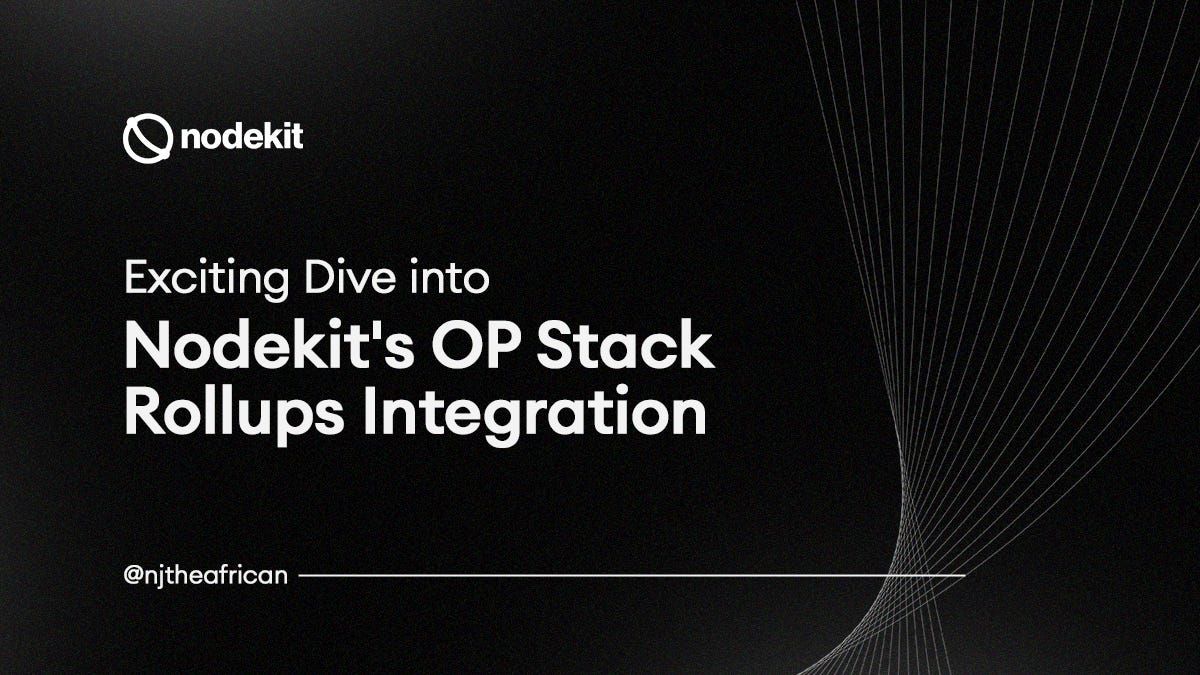 nodekit

Exciting Dive into
Nodekit's OP Stack Rollups Integration

@njtheafrican